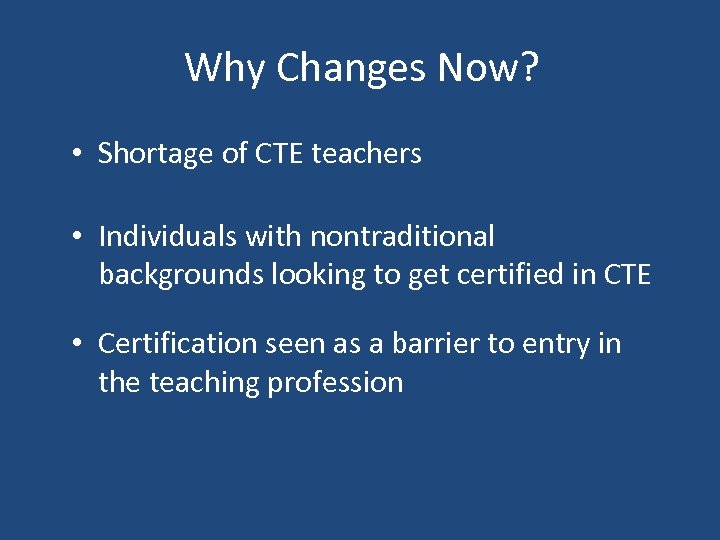 Why Changes Now?

• Shortage of CTE teachers

• Individuals with nontraditional backgrounds looking to get certified in CTE

• Certification seen as a barrier to entry in the teaching profession